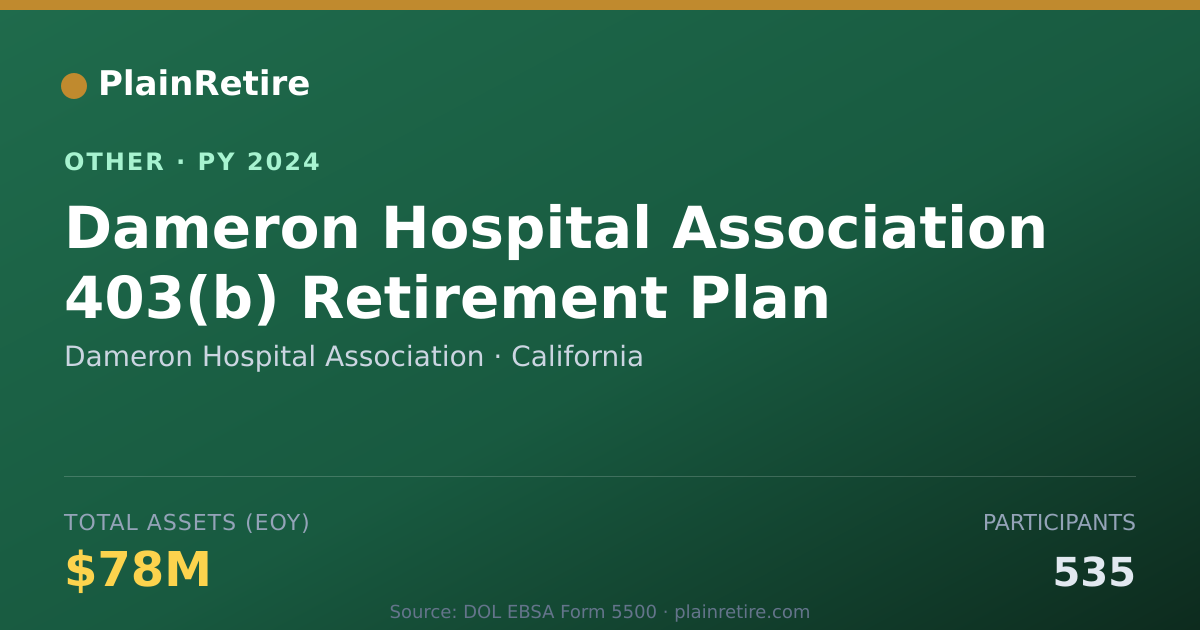 PlainRetire

OTHER · PY 2024

Dameron Hospital Association 403(b) Retirement Plan

Dameron Hospital Association · California

TOTAL ASSETS (EOY)

$78M

PARTICIPANTS

535

Source: DOL EBSA Form 5500 · plainretire.com